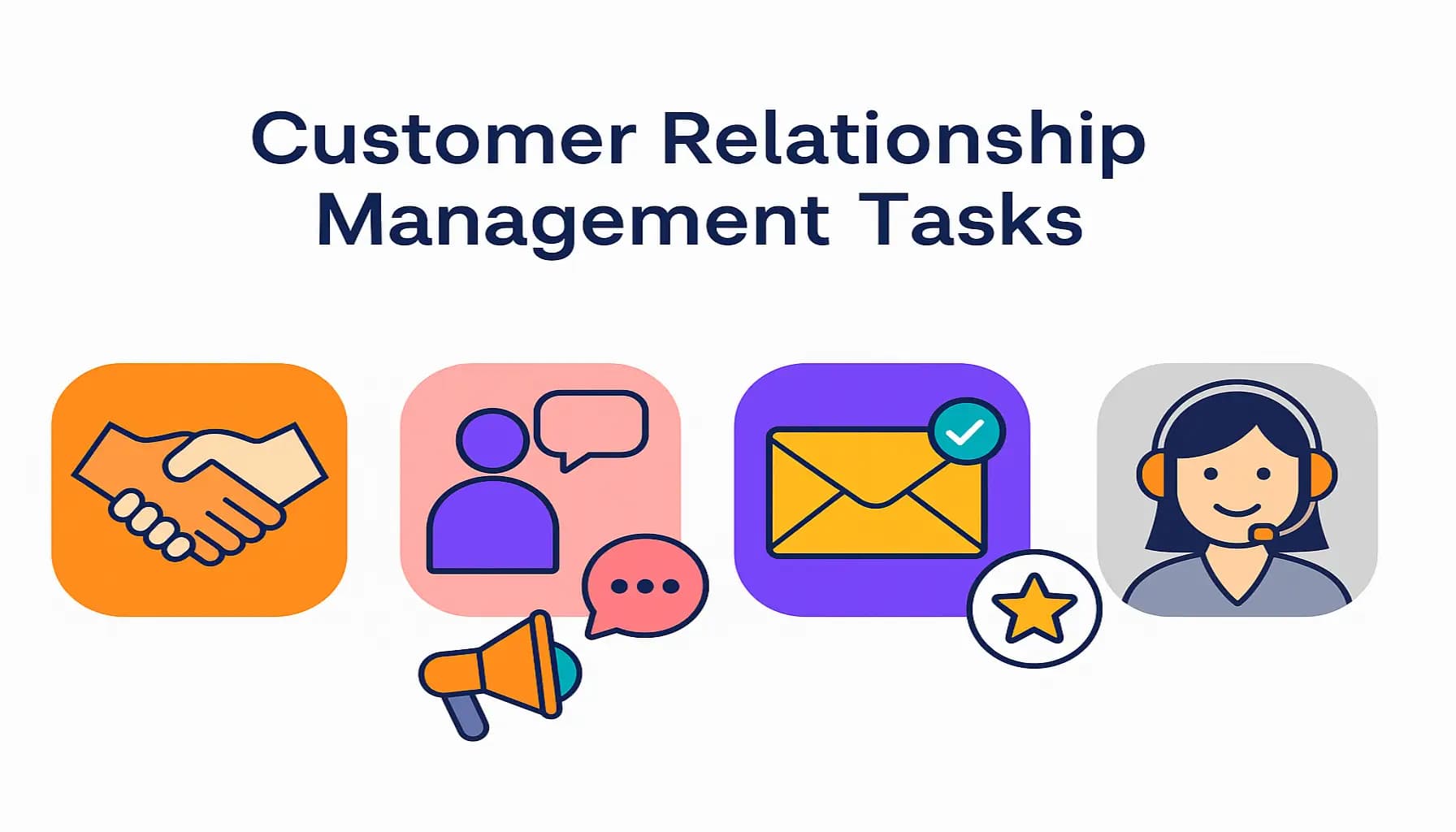 Customer Relationship Management Tasks